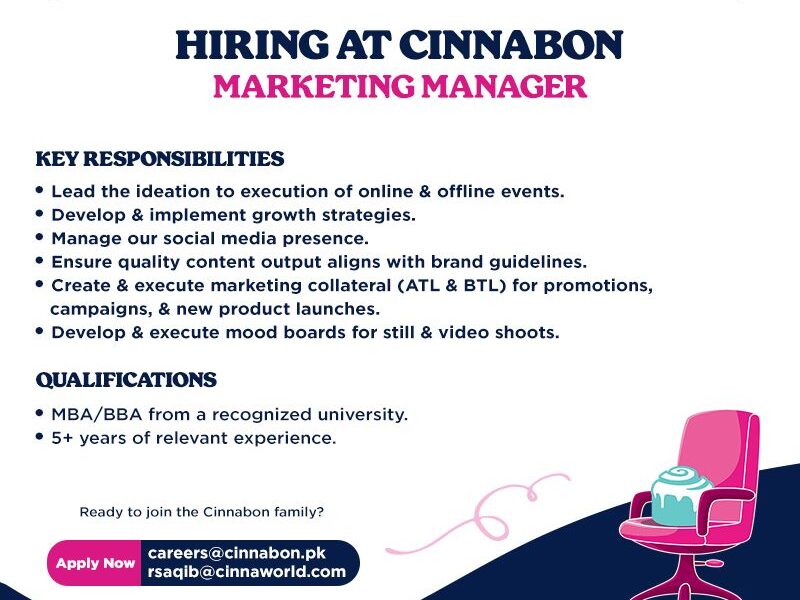 HIRING AT CINNABON
MARKETING MANAGER

KEY RESPONSIBILITIES
• Lead the ideation to execution of online & offline events.
• Develop & implement growth strategies.
• Manage our social media presence.
• Ensure quality content output aligns with brand guidelines.
• Create & execute marketing collateral (ATL & BTL) for promotions, campaigns, & new product launches.
• Develop & execute mood boards for still & video shoots.

QUALIFICATIONS
• MBA/BBA from a recognized university.
• 5+ years of relevant experience.

Ready to join the Cinnabon family?

Apply Now
careers@cinnabon.pk
rsaqib@cinnaworld.com